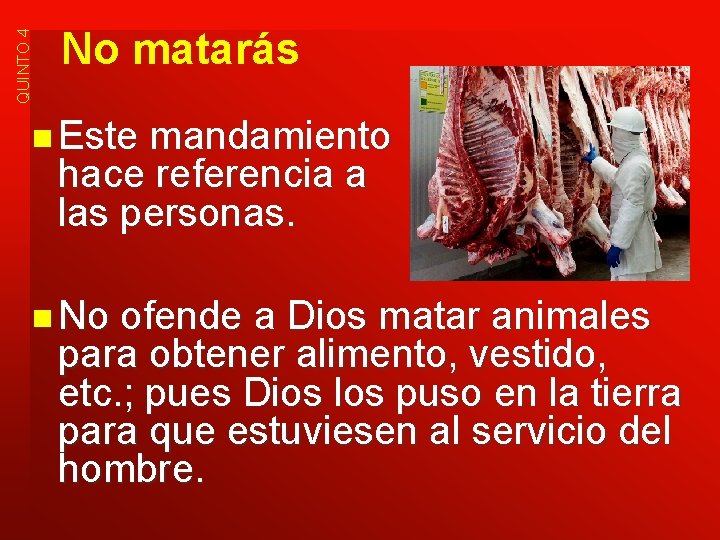 QUINTO 4

No matarás

Este mandamiento hace referencia a las personas.

No ofende a Dios matar animales para obtener alimento, vestido, etc.; pues Dios los puso en la tierra para que estuviesen al servicio del hombre.